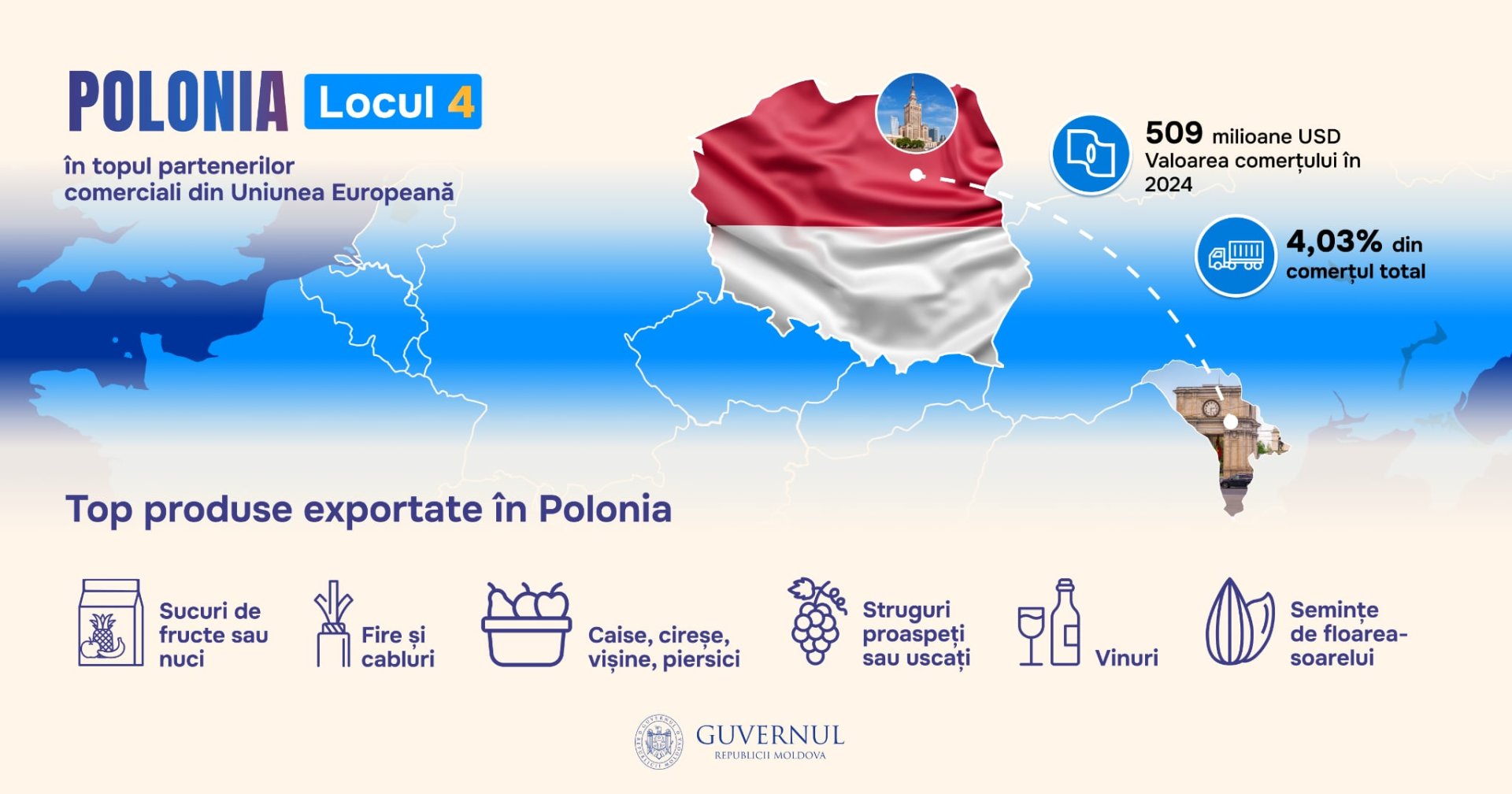 POLONIA Locul 4

în topul partenerilor comerciali din Uniunea Europeană

509 milioane USD
Valoarea comerțului în 2024

4,03% din comerțul total

Top produse exportate în Polonia

Sucuri de fructe sau nuci

Fire și cabluri

Caise, cireșe, vișine, piersici

Struguri proaspeți sau uscați

Vinuri

Semințe de floarea-soarelui

GUVERNUL
REPUBLICII MOLDOVA